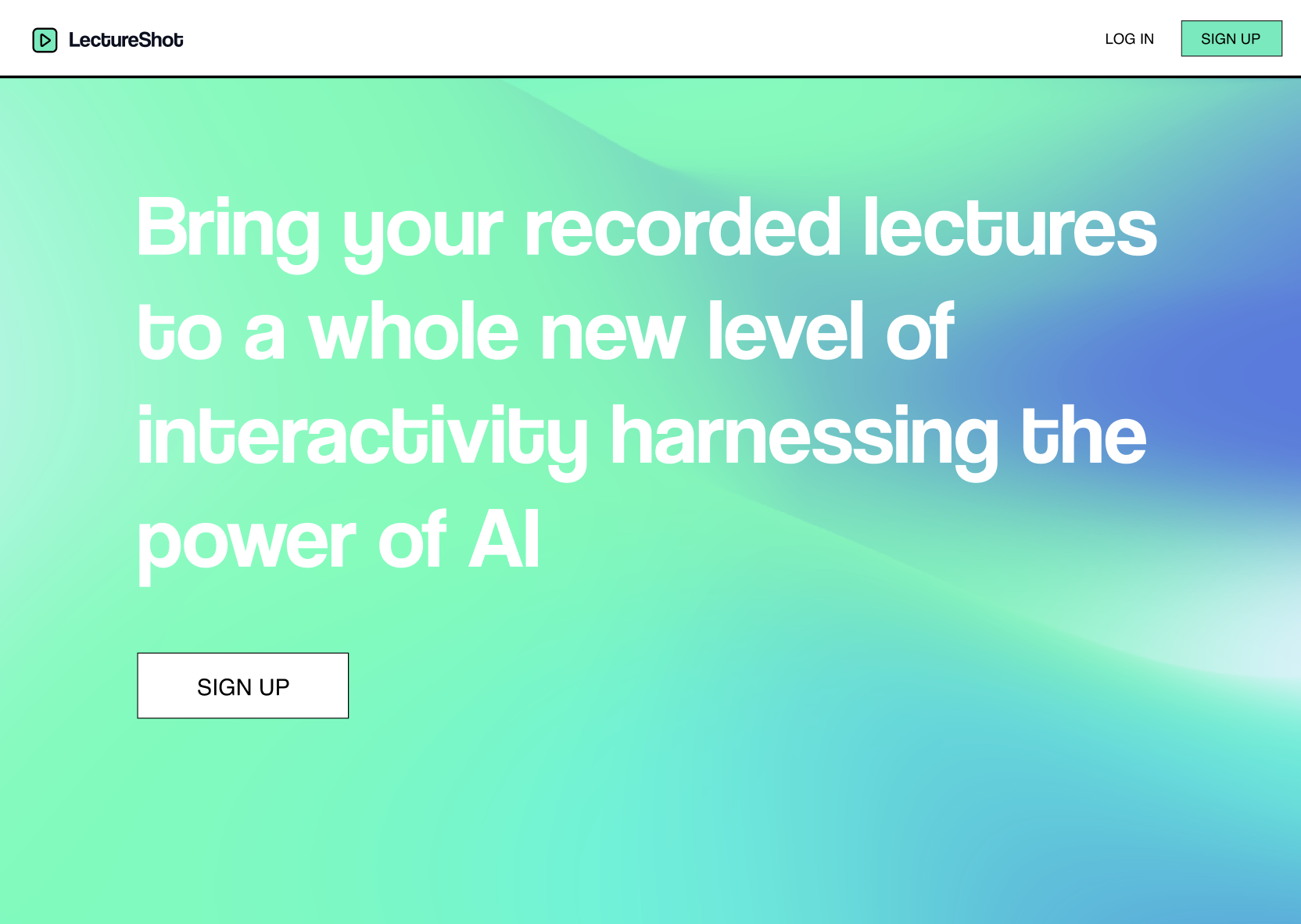 LectureShot

LOG IN

SIGN UP

Bring your recorded lectures to a whole new level of interactivity harnessing the power of AI

SIGN UP